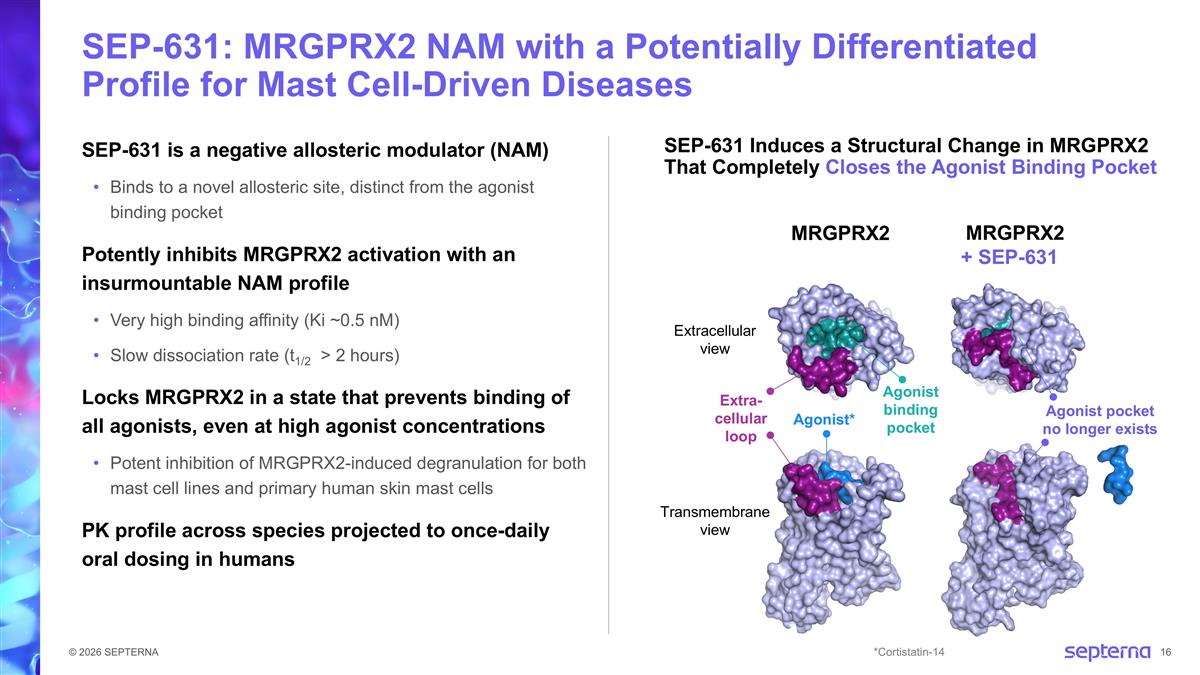 SEP-631: MRGPRX2 NAM with a Potentially Differentiated Profile for Mast Cell-Driven Diseases

SEP-631 is a negative allosteric modulator (NAM)

• Binds to a novel allosteric site, distinct from the agonist binding pocket

Potently inhibits MRGPRX2 activation with an insurmountable NAM profile

• Very high binding affinity (Ki ~0.5 nM)

• Slow dissociation rate ($t_{1/2}$ > 2 hours)

Locks MRGPRX2 in a state that prevents binding of all agonists, even at high agonist concentrations

• Potent inhibition of MRGPRX2-induced degranulation for both mast cell lines and primary human skin mast cells

PK profile across species projected to once-daily oral dosing in humans

SEP-631 Induces a Structural Change in MRGPRX2 That Completely Closes the Agonist Binding Pocket

MRGPRX2

MRGPRX2 + SEP-631

Extracellular view

Extra-cellular loop

Agonist*

Agonist binding pocket

Agonist pocket no longer exists

Transmembrane view

© 2026 SEPTERNA

*Cortistatin-14

septerna

16